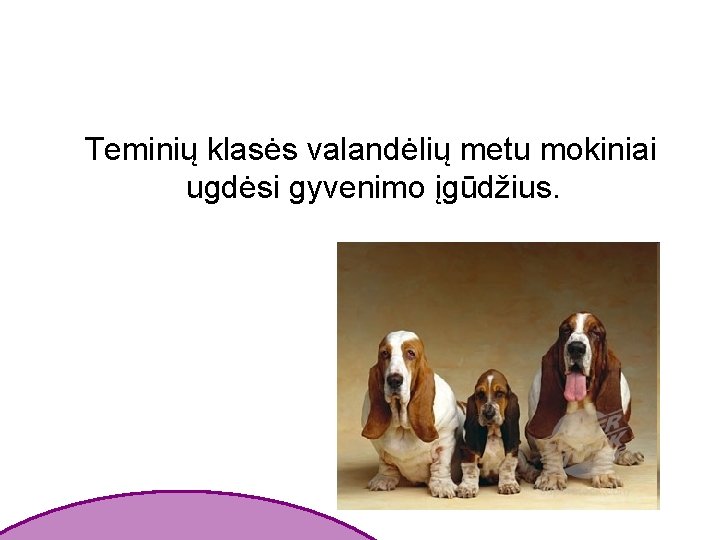 Teminių klasės valandėlių metu mokiniai ugdėsi gyvenimo įgūdžius.